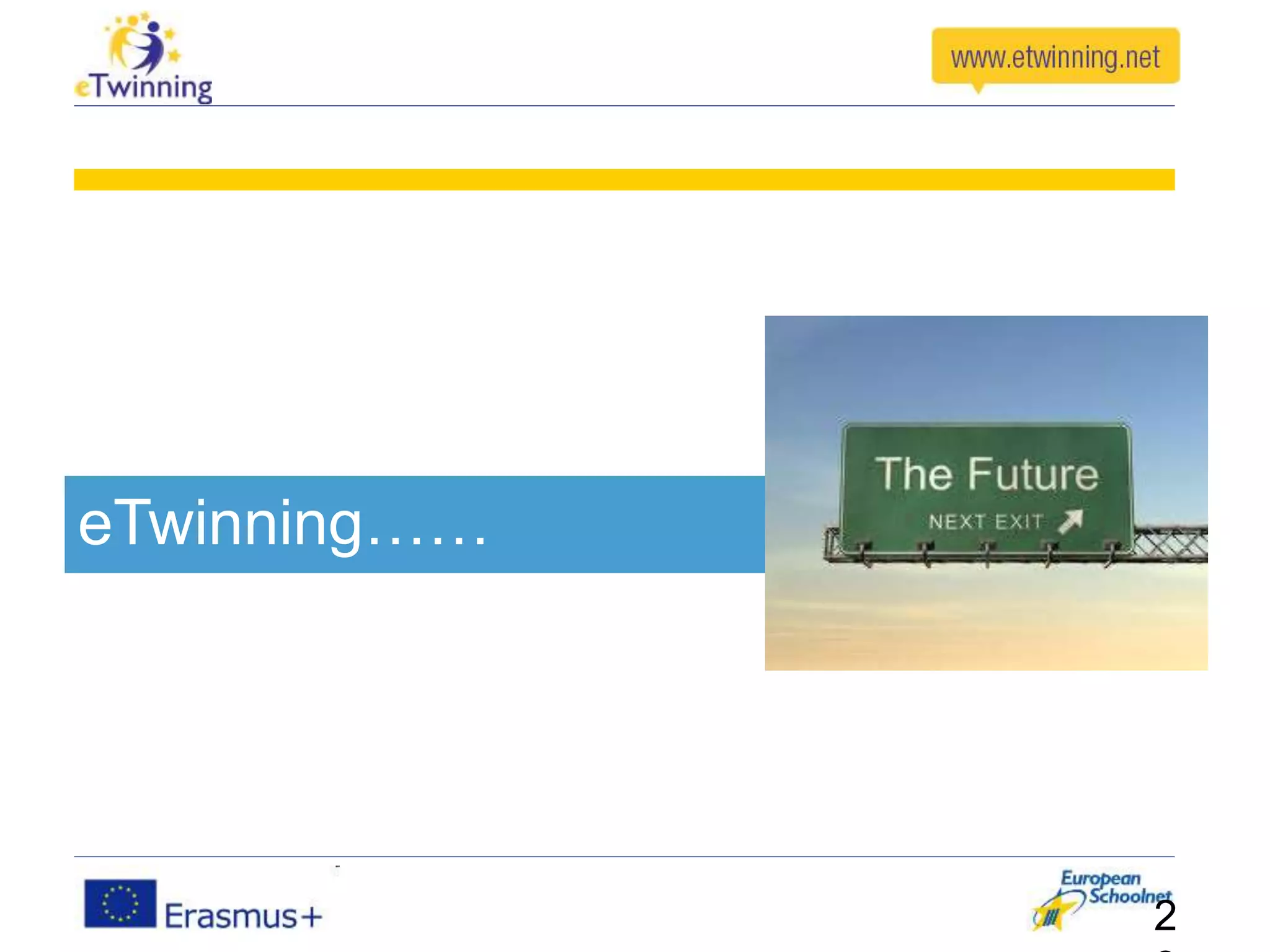 eTwinning

www.etwinning.net

eTwinning……

The Future
NEXT EXIT

Erasmus+

European Schoolnet

2